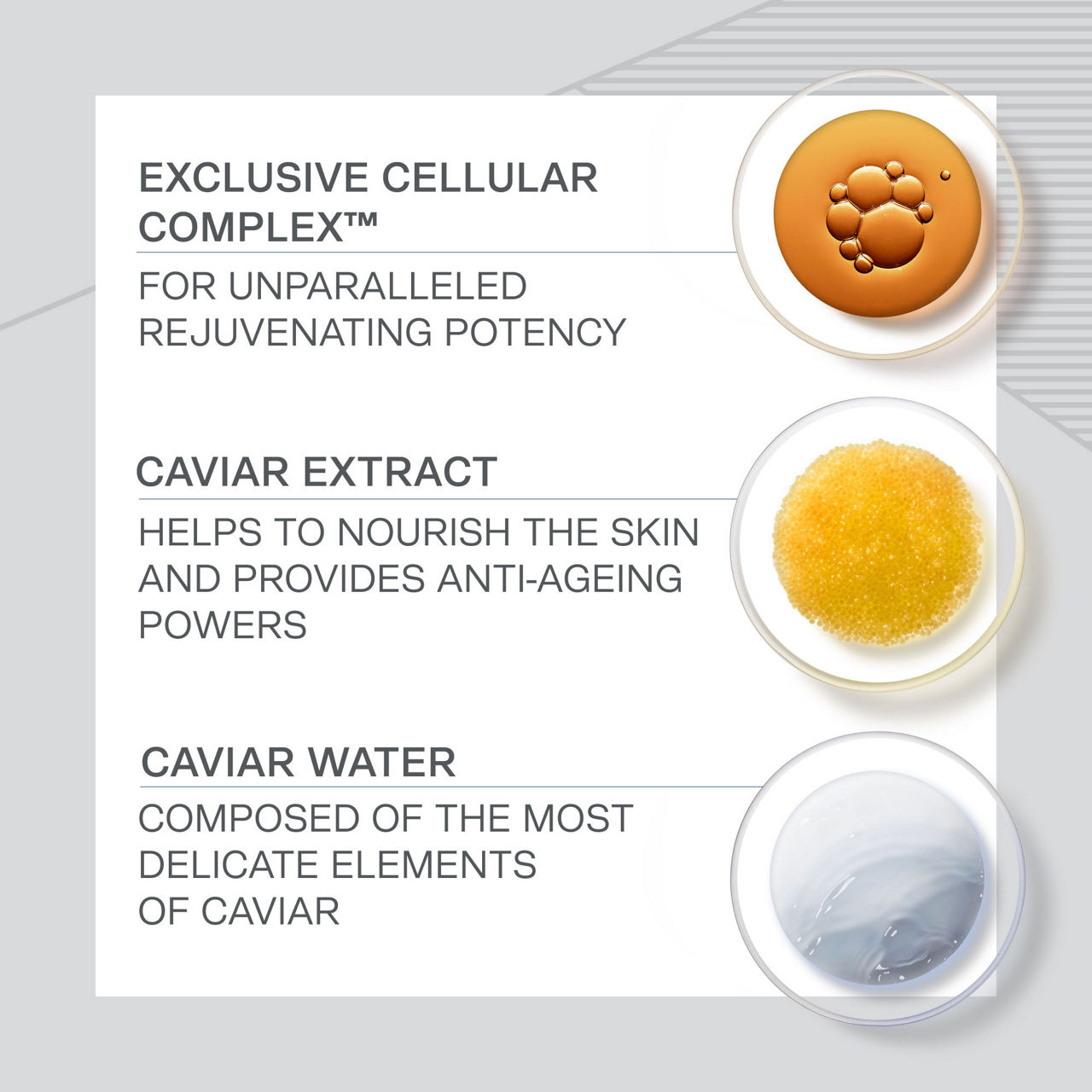 EXCLUSIVE CELLULAR COMPLEX™

FOR UNPARALLELED REJUVENATING POTENCY

CAVIAR EXTRACT

HELPS TO NOURISH THE SKIN AND PROVIDES ANTI-AGEING POWERS

CAVIAR WATER

COMPOSED OF THE MOST DELICATE ELEMENTS OF CAVIAR